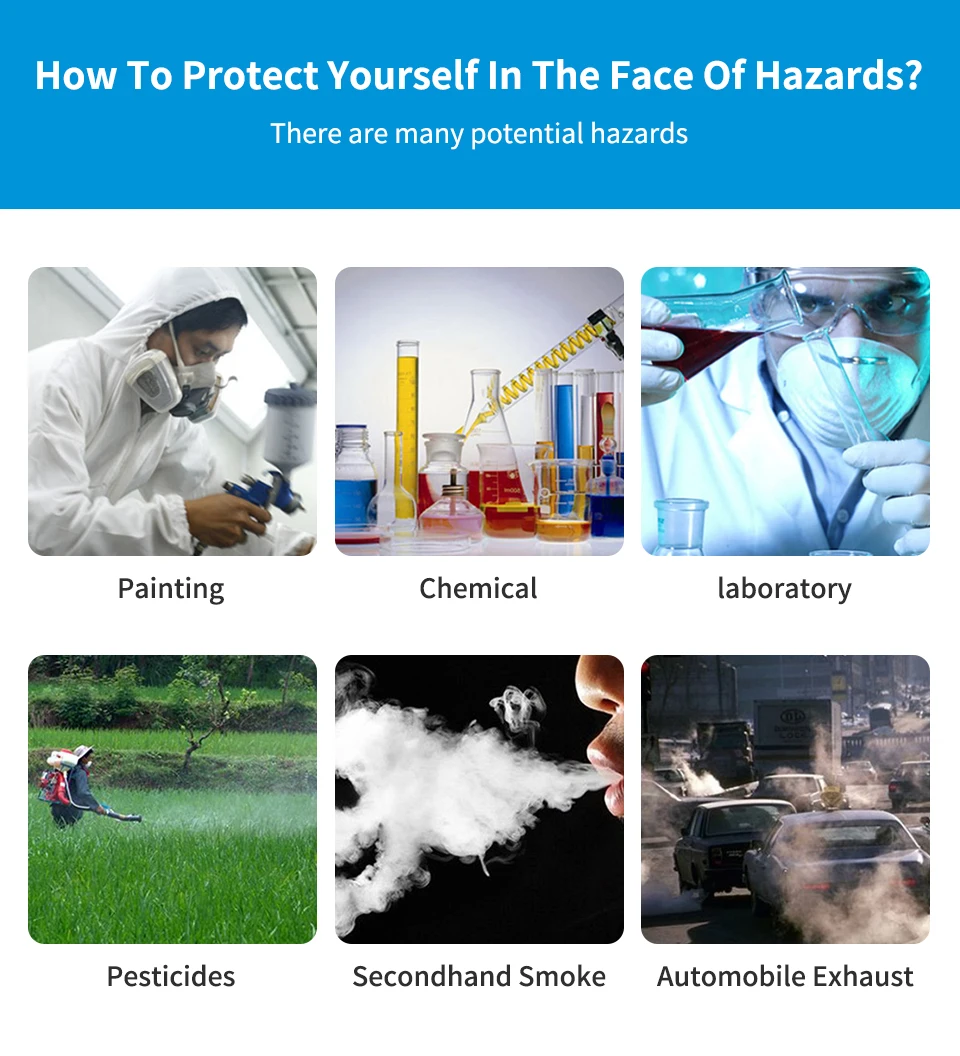 How To Protect Yourself In The Face Of Hazards?

There are many potential hazards

Painting

Chemical

laboratory

Pesticides

Secondhand Smoke

Automobile Exhaust